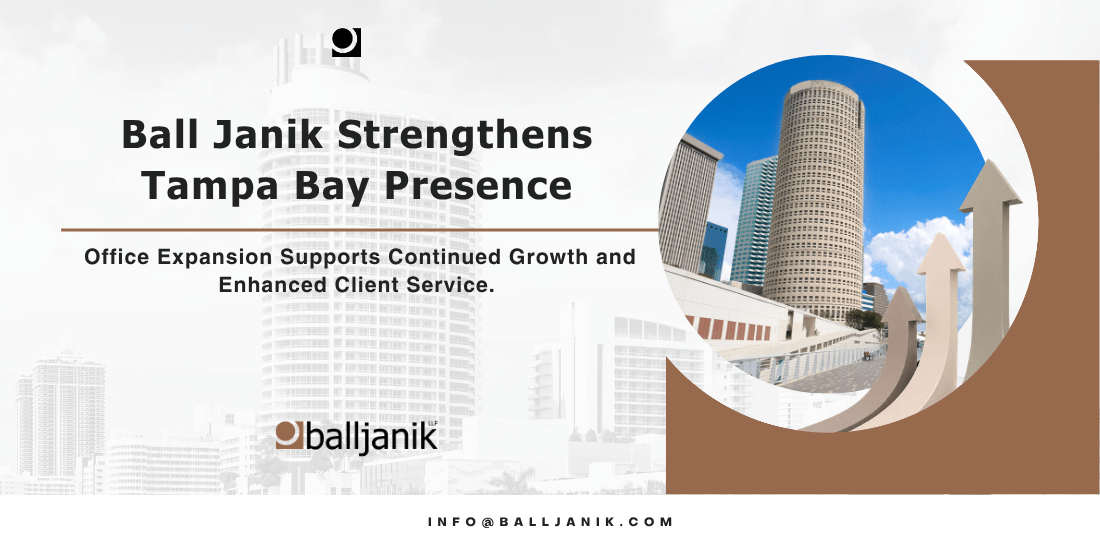 Ball Janik Strengthens Tampa Bay Presence

Office Expansion Supports Continued Growth and Enhanced Client Service.

balljanik LLP

INFO@BALLJANIK.COM